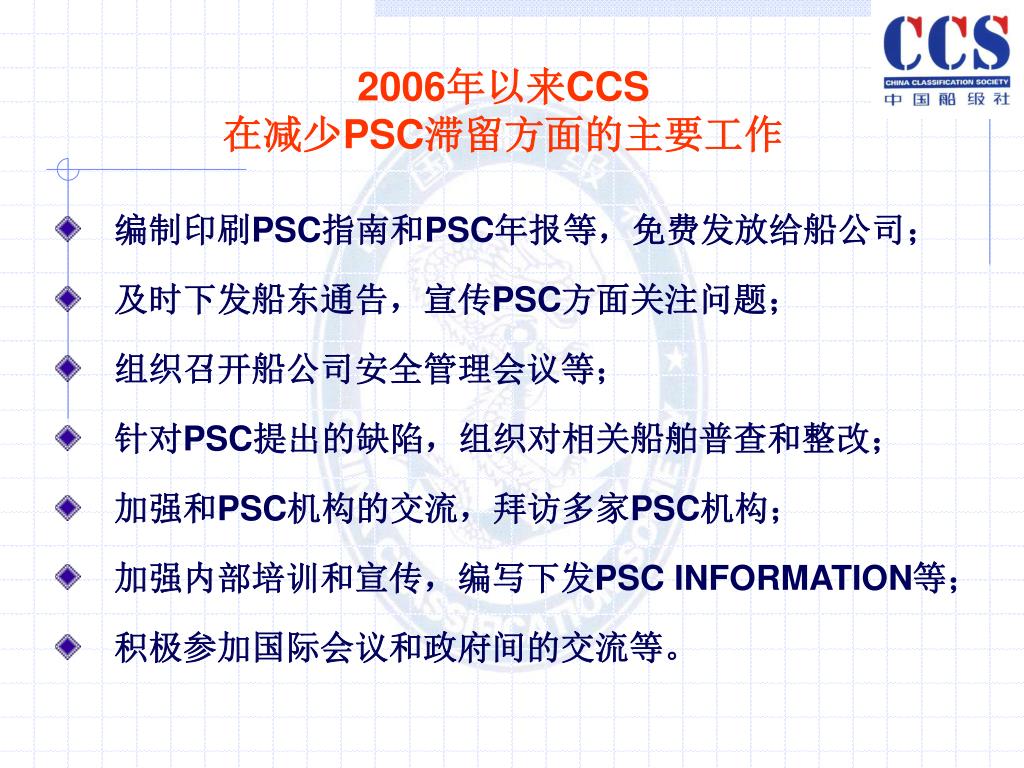 CCS
CHINA CLASSIFICATION SOCIETY
中国船级社

2006年以来CCS
在减少PSC滞留方面的主要工作

编制印刷PSC指南和PSC年报等，免费发放给船公司；

及时下发船东通告，宣传PSC方面关注问题；

组织召开船公司安全管理会议等；

针对PSC提出的缺陷，组织对相关船舶普查和整改；

加强和PSC机构的交流，拜访多家PSC机构；

加强内部培训和宣传，编写下发PSC INFORMATION等；

积极参加国际会议和政府间的交流等。